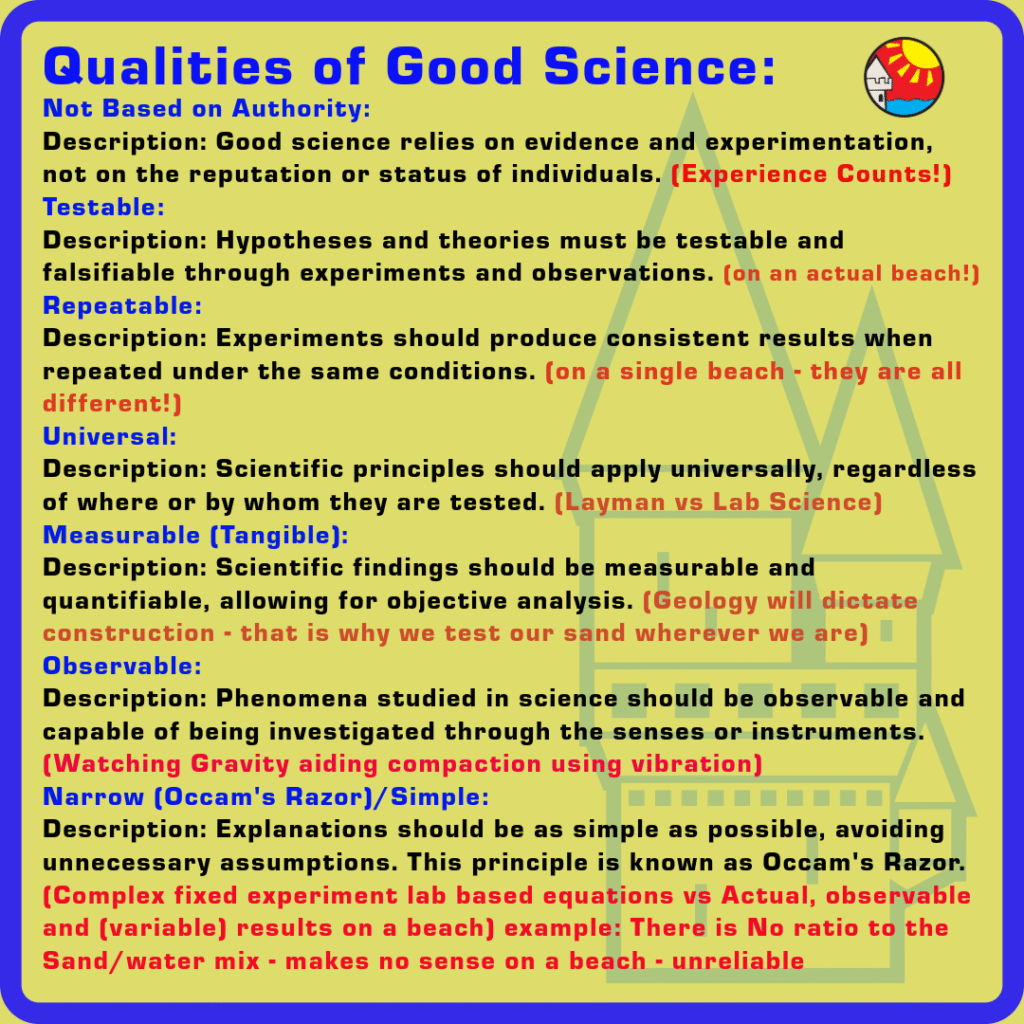 Qualities of Good Science:

Not Based on Authority:
Description: Good science relies on evidence and experimentation, not on the reputation or status of individuals. (Experience Counts!)

Testable:
Description: Hypotheses and theories must be testable and falsifiable through experiments and observations. (on an actual beach!)

Repeatable:
Description: Experiments should produce consistent results when repeated under the same conditions. (on a single beach - they are all different!)

Universal:
Description: Scientific principles should apply universally, regardless of where or by whom they are tested. (Layman vs Lab Science)

Measurable (Tangible):
Description: Scientific findings should be measurable and quantifiable, allowing for objective analysis. (Geology will dictate construction - that is why we test our sand wherever we are)

Observable:
Description: Phenomena studied in science should be observable and capable of being investigated through the senses or instruments. (Watching Gravity aiding compaction using vibration)

Narrow (Occam's Razor)/Simple:
Description: Explanations should be as simple as possible, avoiding unnecessary assumptions. This principle is known as Occam's Razor. (Complex fixed experiment lab based equations vs Actual, observable and (variable) results on a beach) example: There is No ratio to the Sand/water mix - makes no sense on a beach - unreliable